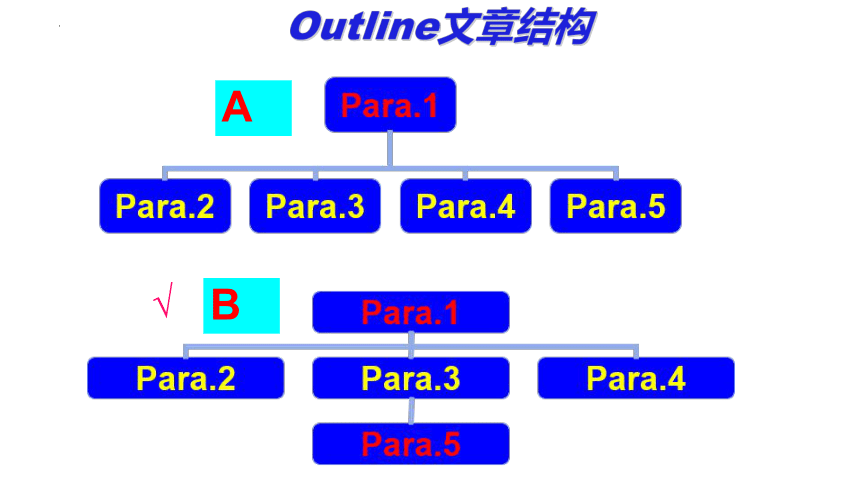 Outline文章结构

A

Para.1

Para.2 Para.3 Para.4 Para.5

√ B

Para.1

Para.2 Para.3 Para.4

Para.5